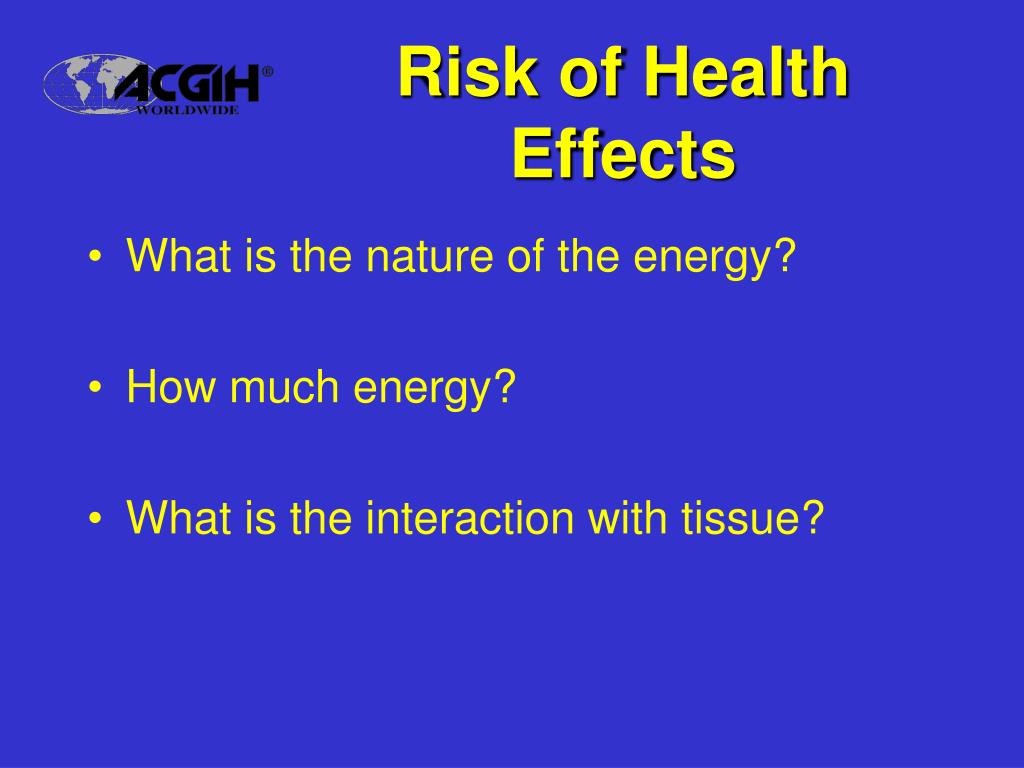 ACGIH®
WORLDWIDE

Risk of Health Effects

• What is the nature of the energy?

• How much energy?

• What is the interaction with tissue?